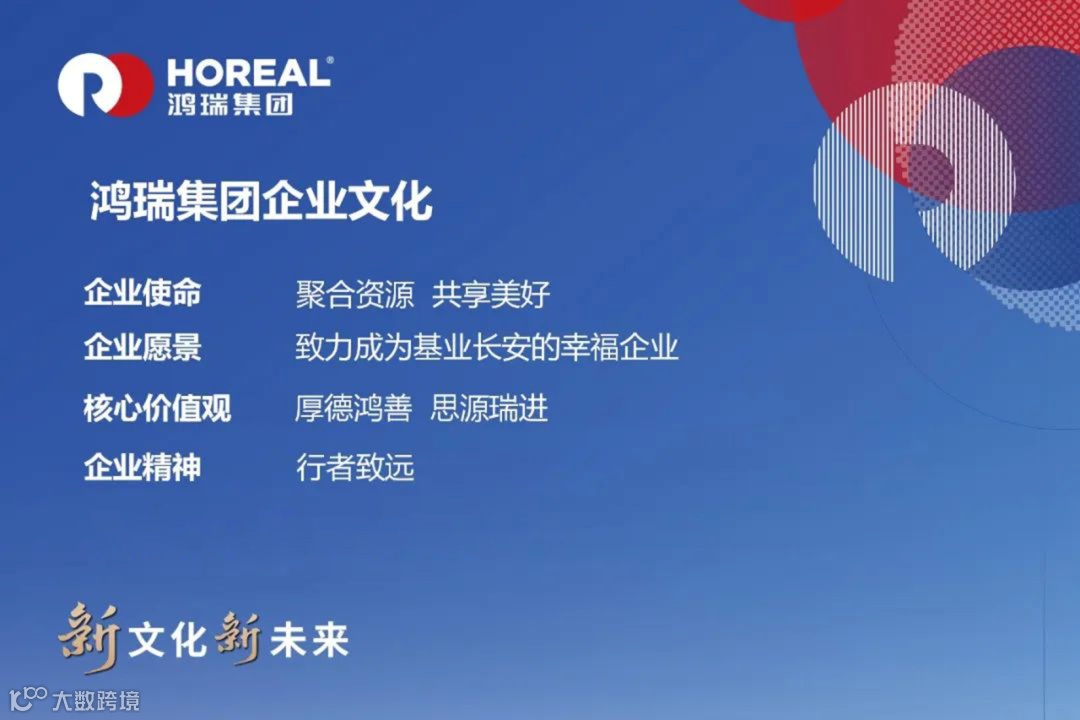 HOREAL®
鸿瑞集团

鸿瑞集团企业文化

企业使命 聚合资源 共享美好
企业愿景 致力成为基业长安的幸福企业
核心价值观 厚德鸿善 思源瑞进
企业精神 行者致远

新文化新未来

大数跨境